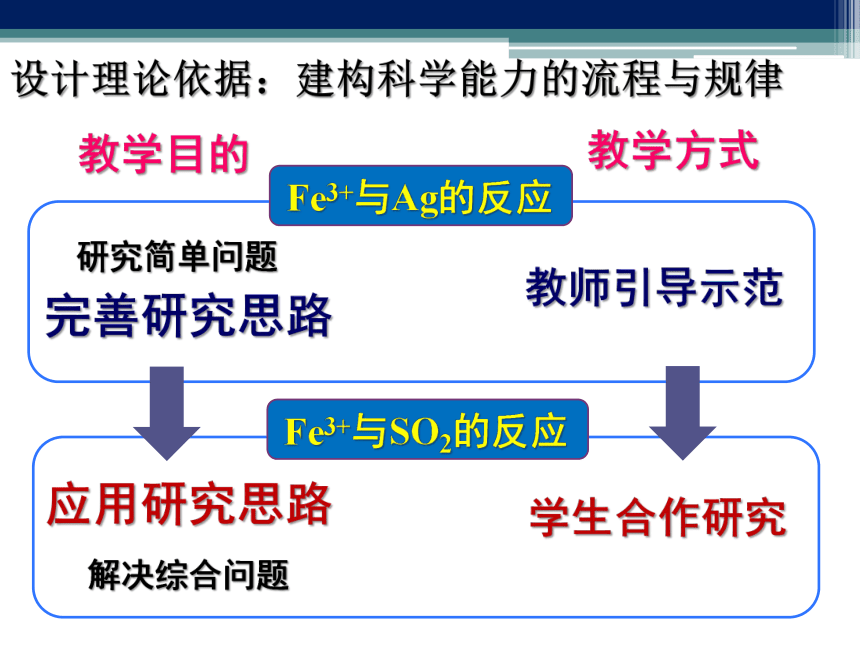 设计理论依据：建构科学能力的流程与规律

教学目的

教学方式

$Fe^{3+}$与Ag的反应

研究简单问题

完善研究思路

教师引导示范

$Fe^{3+}$与$SO_2$的反应

应用研究思路

解决综合问题

学生合作研究